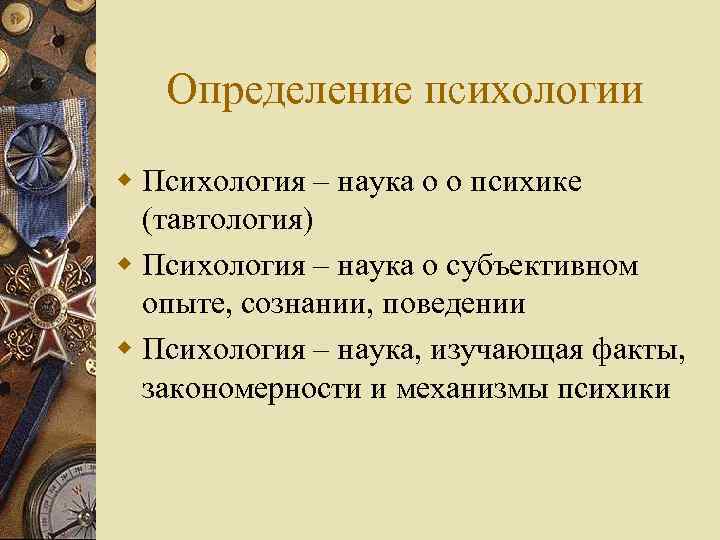 Определение психологии

Психология – наука о о психике (тавтология)

Психология – наука о субъективном опыте, сознании, поведении

Психология – наука, изучающая факты, закономерности и механизмы психики